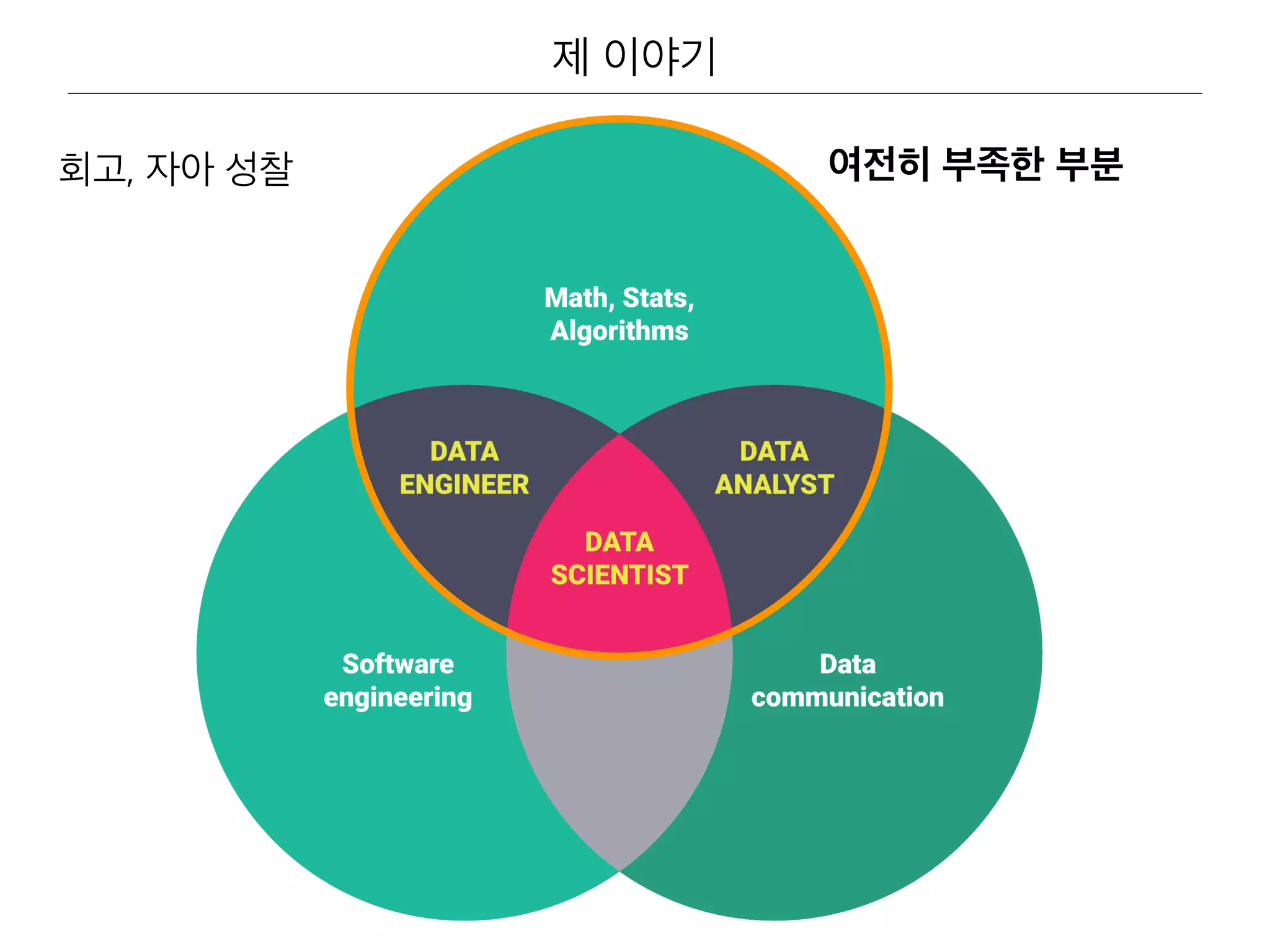 제 이야기

회고, 자아 성찰

여전히 부족한 부분

Math, Stats, Algorithms

DATA ENGINEER

DATA ANALYST

DATA SCIENTIST

Software engineering

Data communication